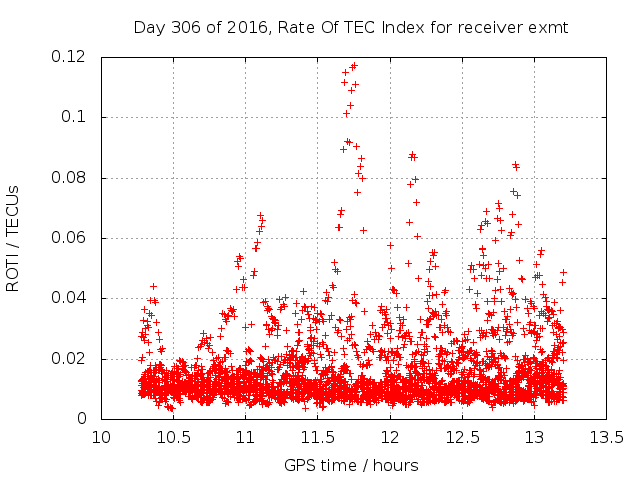 Day 306 of 2016, Rate Of TEC Index for receiver exmt

ROTI / TECUs

0.12
0.1
0.08
0.06
0.04
0.02
0

10
10.5
11
11.5
12
12.5
13
13.5

GPS time / hours